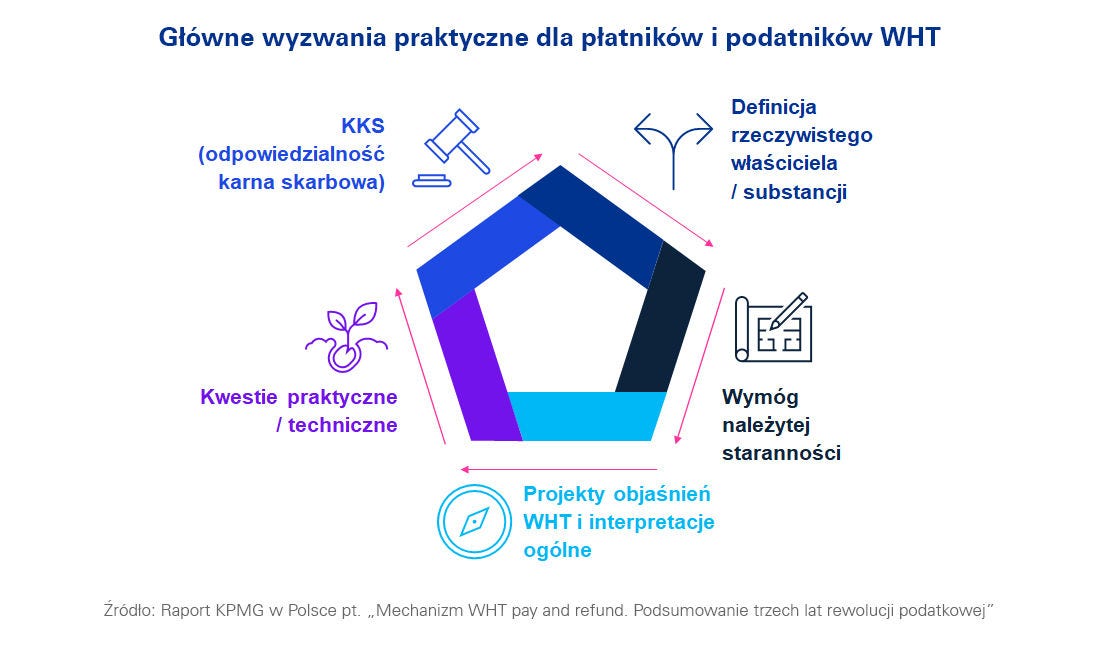 Główne wyzwania praktyczne dla płatników i podatników WHT

KKS (odpowiedzialność karna skarbowa)

Definicja rzeczywistego właściciela / substancji

Wymóg należytej staranności

Projekty objaśnień WHT i interpretacje ogólne

Kwestie praktyczne / techniczne

Źródło: Raport KPMG w Polsce pt. „Mechanizm WHT pay and refund. Podsumowanie trzech lat rewolucji podatkowej”